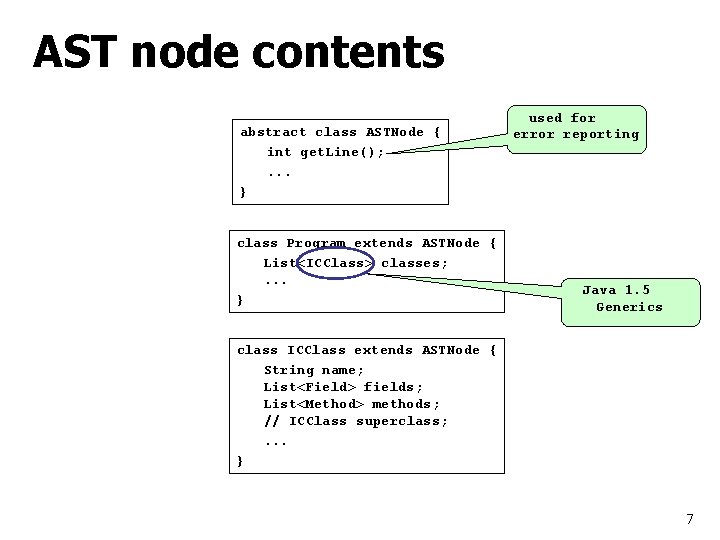 AST node contents

abstract class ASTNode {
int getLine();
...
}

used for error reporting

class Program extends ASTNode {
List<ICClass> classes;
...
}

Java 1.5 Generics

class ICClass extends ASTNode {
String name;
List<Field> fields;
List<Method> methods;
// ICClass superclass;
...
}

7